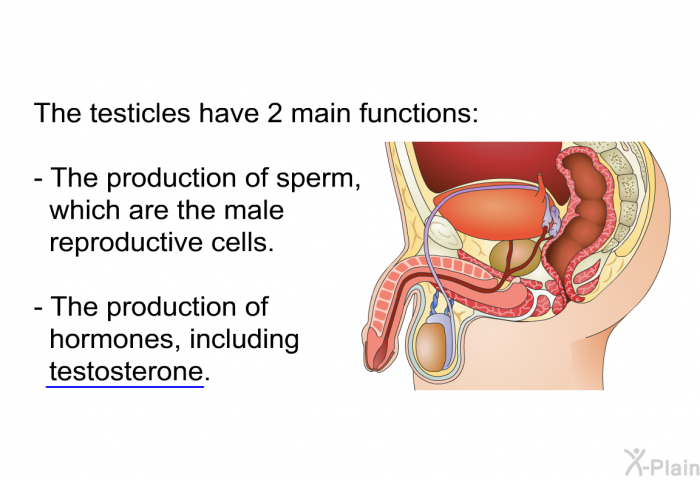 The testicles have 2 main functions:

- The production of sperm, which are the male reproductive cells.

- The production of hormones, including testosterone.

X-Plain